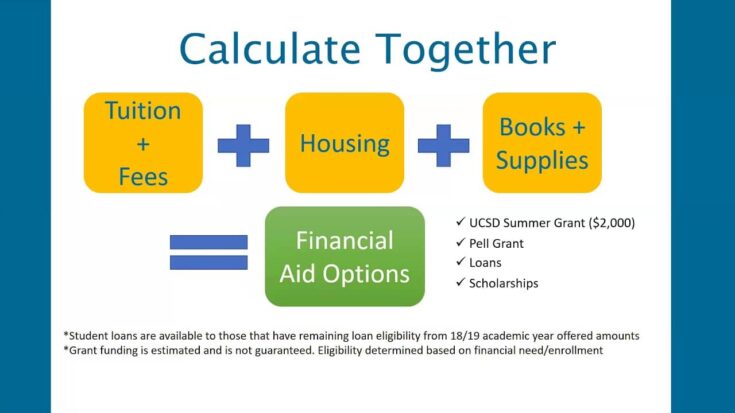 Calculate Together

Tuition + Fees

Housing

Books + Supplies

Financial Aid Options

✓ UCSD Summer Grant ($2,000)
✓ Pell Grant
✓ Loans
✓ Scholarships

*Student loans are available to those that have remaining loan eligibility from 18/19 academic year offered amounts
*Grant funding is estimated and is not guaranteed. Eligibility determined based on financial need/enrollment